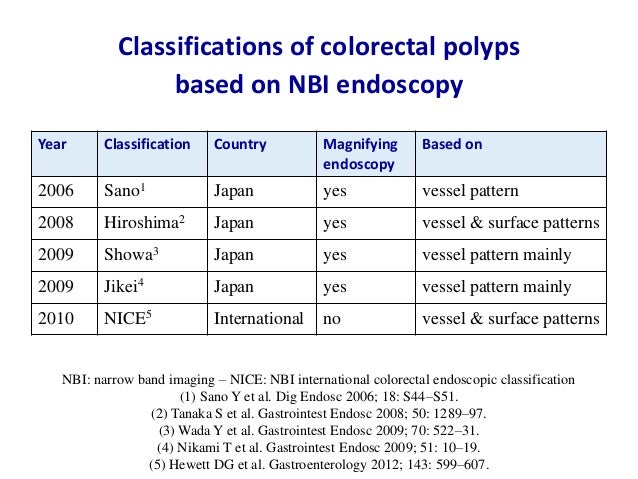 Classifications of colorectal polyps based on NBI endoscopy

| Year | Classification | Country | Magnifying endoscopy | Based on |
|---|---|---|---|---|
| 2006 | Sano$^1$ | Japan | yes | vessel pattern |
| 2008 | Hiroshima$^2$ | Japan | yes | vessel & surface patterns |
| 2009 | Showa$^3$ | Japan | yes | vessel pattern mainly |
| 2009 | Jikei$^4$ | Japan | yes | vessel pattern mainly |
| 2010 | NICE$^5$ | International | no | vessel & surface patterns |

NBI: narrow band imaging – NICE: NBI international colorectal endoscopic classification
(1) Sano Y et al. Dig Endosc 2006; 18: S44–S51.
(2) Tanaka S et al. Gastrointest Endosc 2008; 50: 1289–97.
(3) Wada Y et al. Gastrointest Endosc 2009; 70: 522–31.
(4) Nikami T et al. Gastrointest Endosc 2009; 51: 10–19.
(5) Hewett DG et al. Gastroenterology 2012; 143: 599–607.